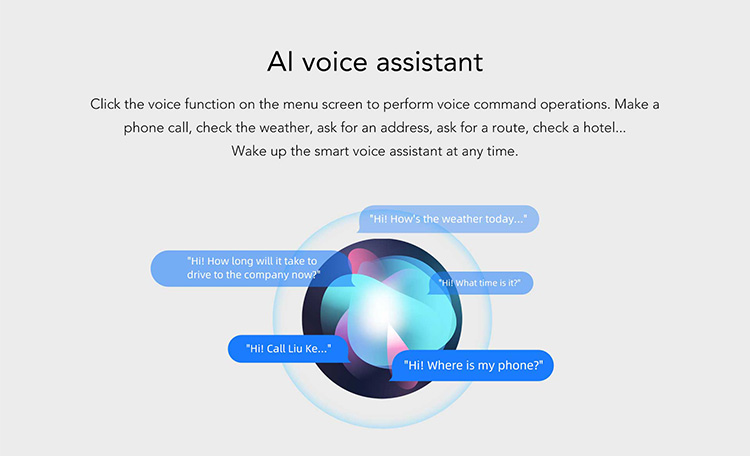 AI voice assistant

Click the voice function on the menu screen to perform voice command operations. Make a phone call, check the weather, ask for an address, ask for a route, check a hotel... Wake up the smart voice assistant at any time.

"Hi! How's the weather today..."

"Hi! How long will it take to drive to the company now?"

"Hi! What time is it?"

"Hi! Call Liu Ke..."

"Hi! Where is my phone?"